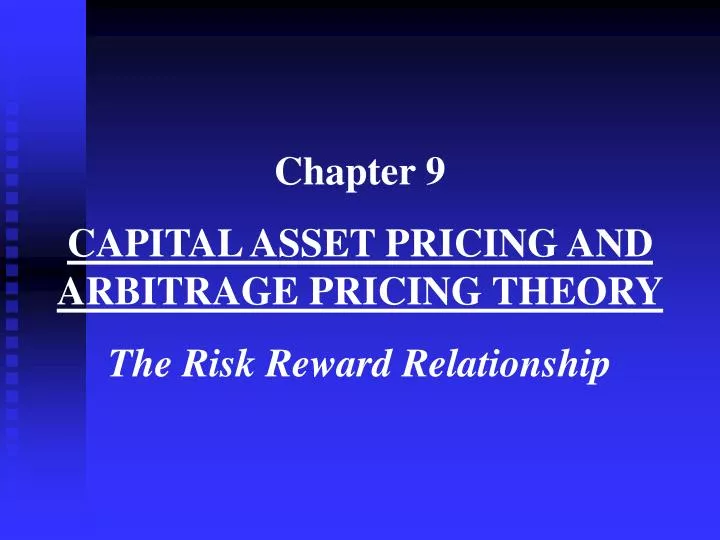 Chapter 9

CAPITAL ASSET PRICING AND ARBITRAGE PRICING THEORY

The Risk Reward Relationship